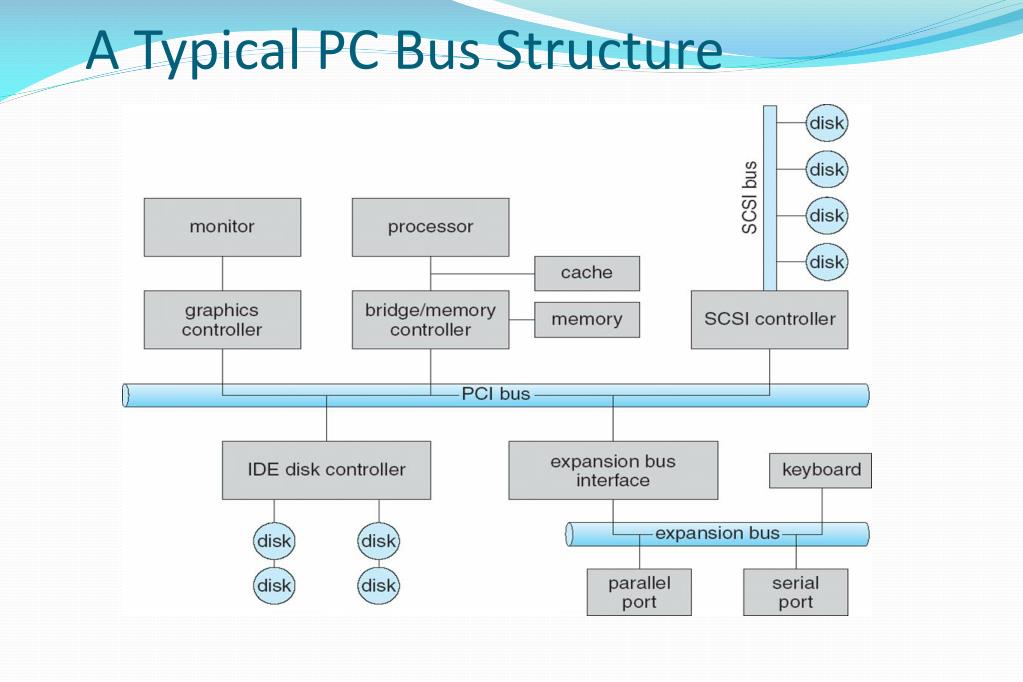 A Typical PC Bus Structure

disk
disk
disk
disk
SCSI bus

monitor
processor
cache
graphics controller
bridge/memory controller
memory
SCSI controller

PCI bus

IDE disk controller
expansion bus interface
keyboard

disk
disk
disk
disk

expansion bus

parallel port
serial port